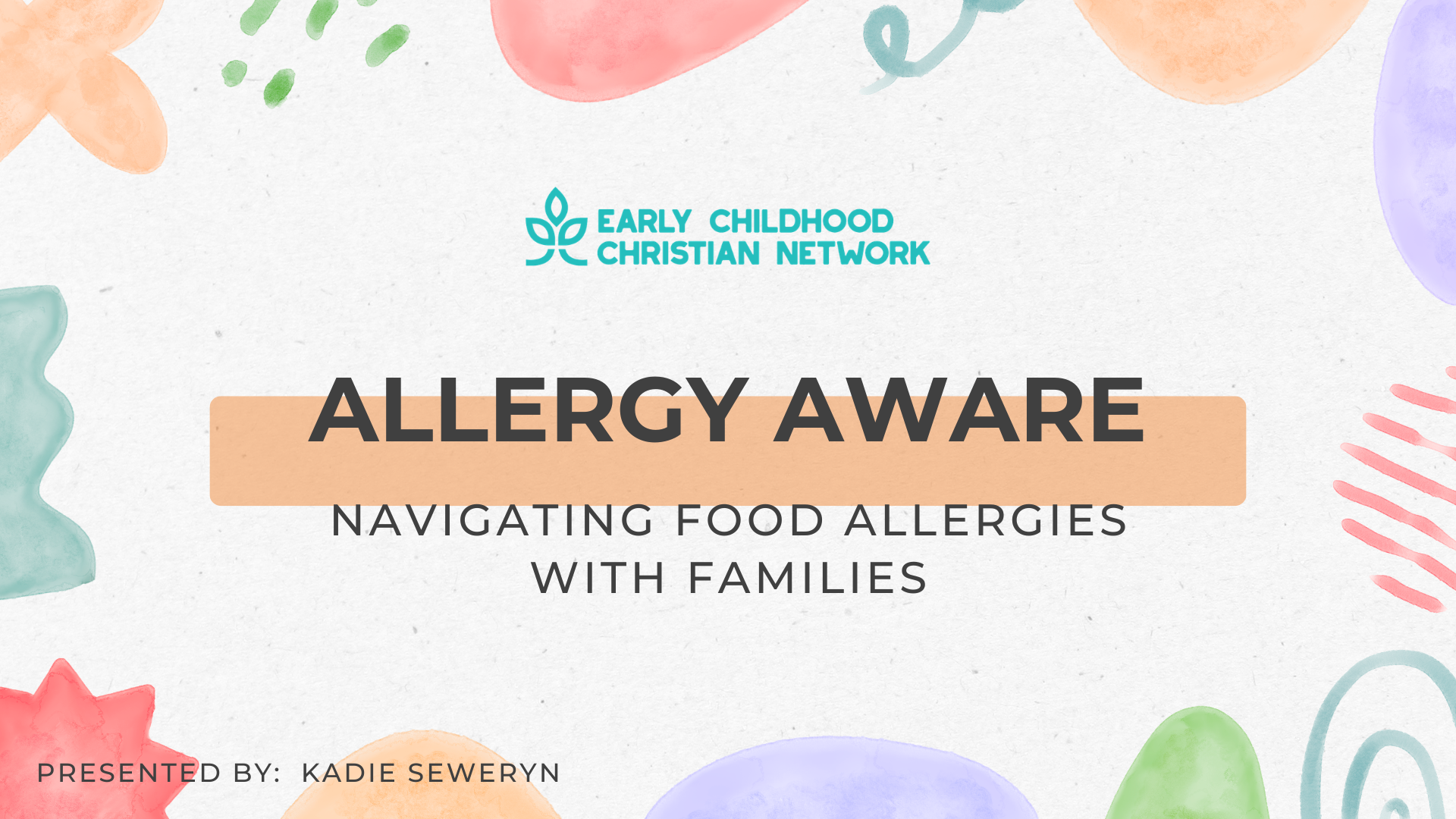 EARLY CHILDHOOD CHRISTIAN NETWORK

ALLERGY AWARE

NAVIGATING FOOD ALLERGIES WITH FAMILIES

PRESENTED BY: KADIE SEWERYN